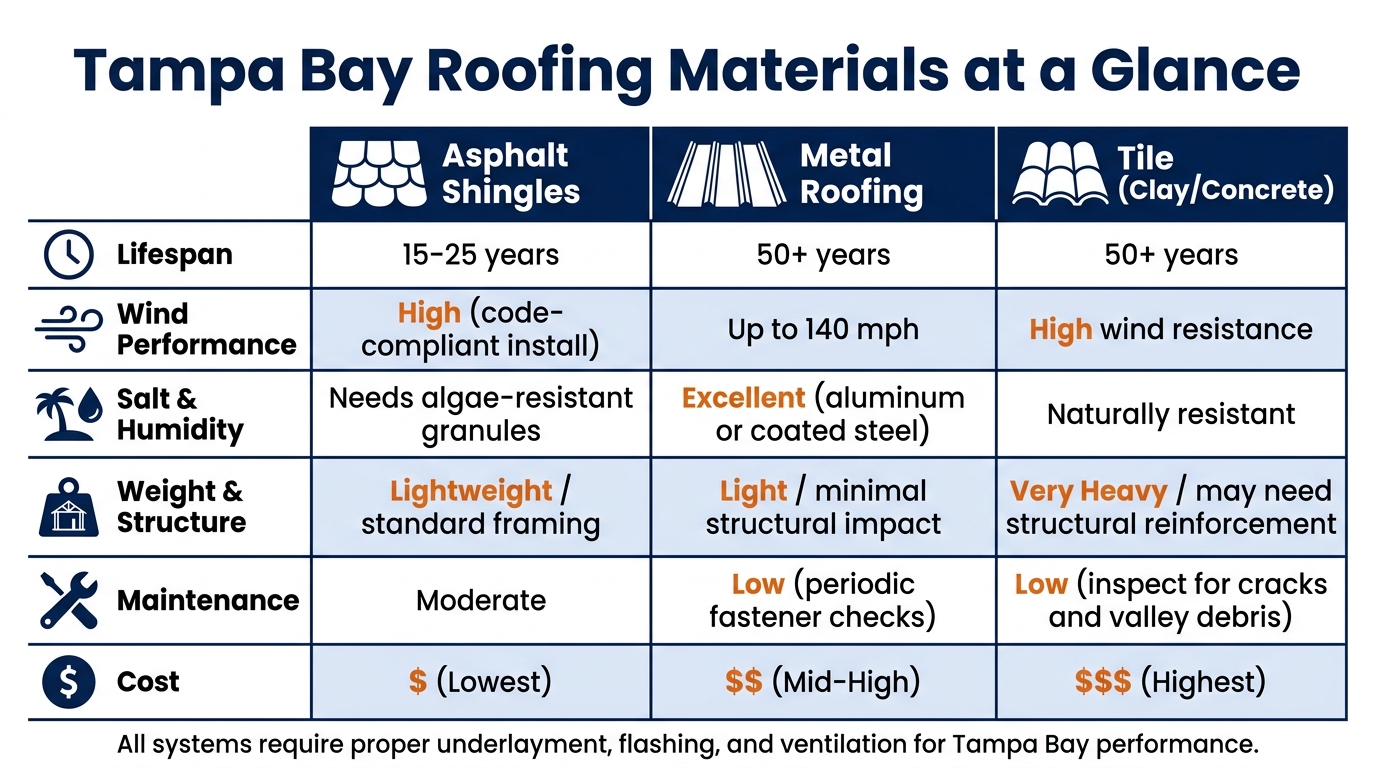 Tampa Bay Roofing Materials at a Glance

| | Asphalt Shingles | Metal Roofing | Tile (Clay/Concrete) |
|---|---|---|---|
| Lifespan | 15-25 years | 50+ years | 50+ years |
| Wind Performance | High (code-compliant install) | Up to 140 mph | High wind resistance |
| Salt & Humidity | Needs algae-resistant granules | Excellent (aluminum or coated steel) | Naturally resistant |
| Weight & Structure | Lightweight / standard framing | Light / minimal structural impact | Very Heavy / may need structural reinforcement |
| Maintenance | Moderate | Low (periodic fastener checks) | Low (inspect for cracks and valley debris) |
| Cost | \$ (Lowest) | \$\$ (Mid-High) | \$\$\$ (Highest) |

All systems require proper underlayment, flashing, and ventilation for Tampa Bay performance.